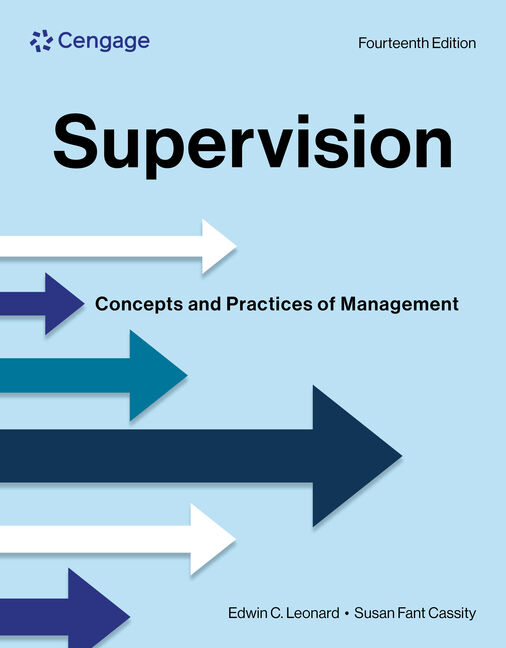 Cengage

Fourteenth Edition

Supervision

Concepts and Practices of Management

Edwin C. Leonard • Susan Fant Cassity